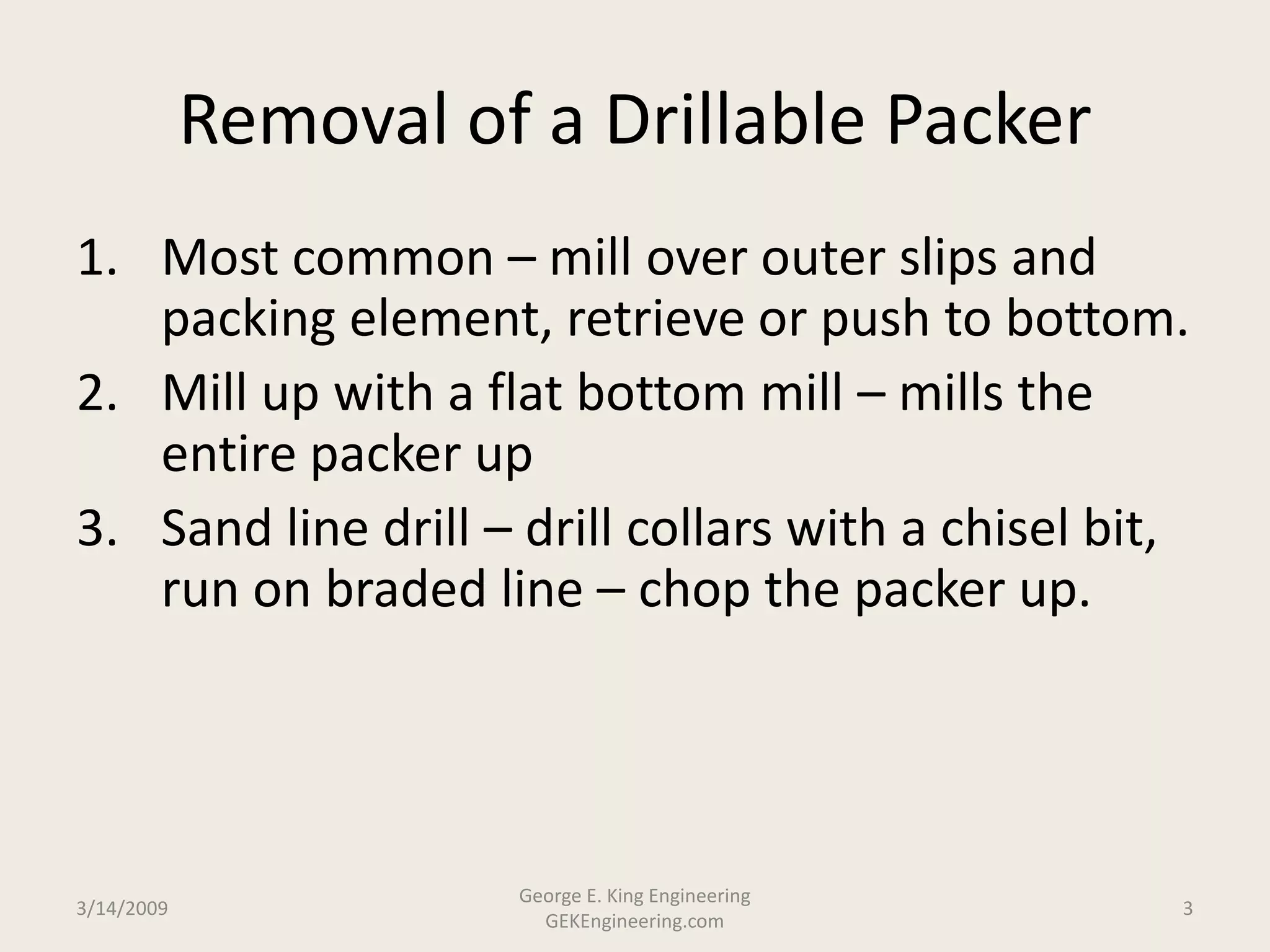 Removal of a Drillable Packer

1. Most common – mill over outer slips and packing element, retrieve or push to bottom.
2. Mill up with a flat bottom mill – mills the entire packer up
3. Sand line drill – drill collars with a chisel bit, run on braded line – chop the packer up.

3/14/2009

George E. King Engineering
GEKEngineering.com

3